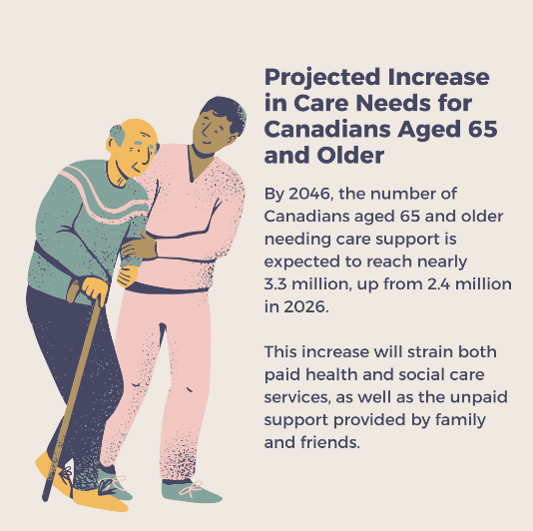 Projected Increase in Care Needs for Canadians Aged 65 and Older

By 2046, the number of Canadians aged 65 and older needing care support is expected to reach nearly 3.3 million, up from 2.4 million in 2026.

This increase will strain both paid health and social care services, as well as the unpaid support provided by family and friends.